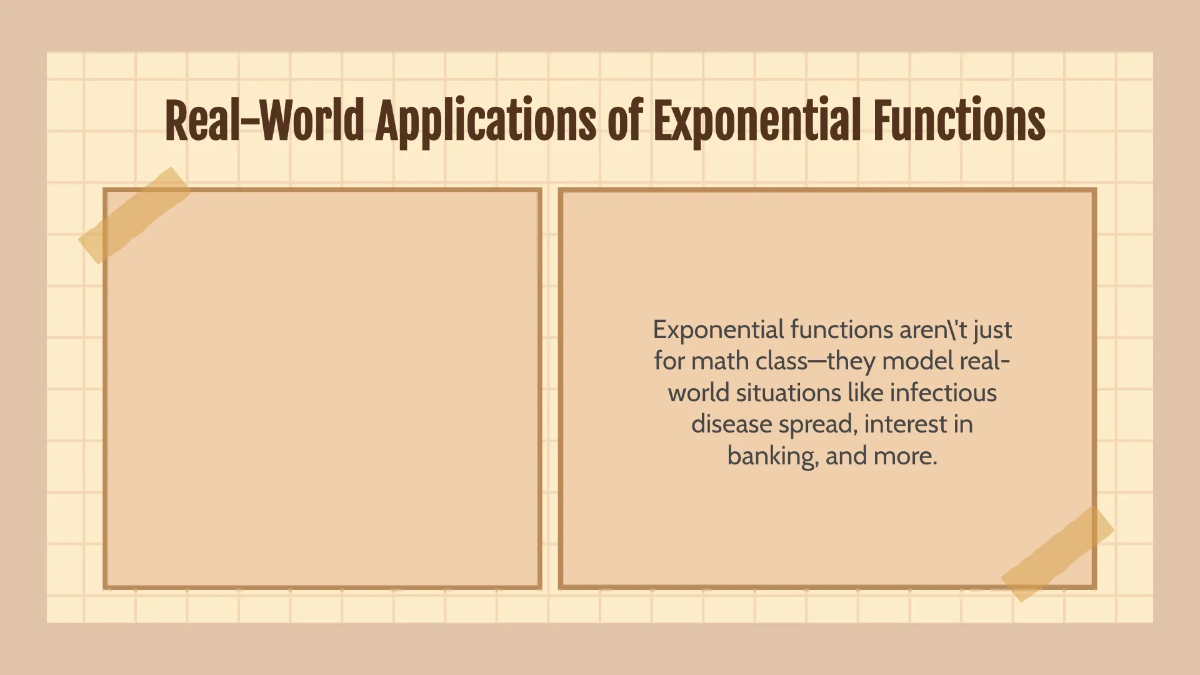 Real-World Applications of Exponential Functions

Exponential functions aren\'t just for math class—they model real-world situations like infectious disease spread, interest in banking, and more.